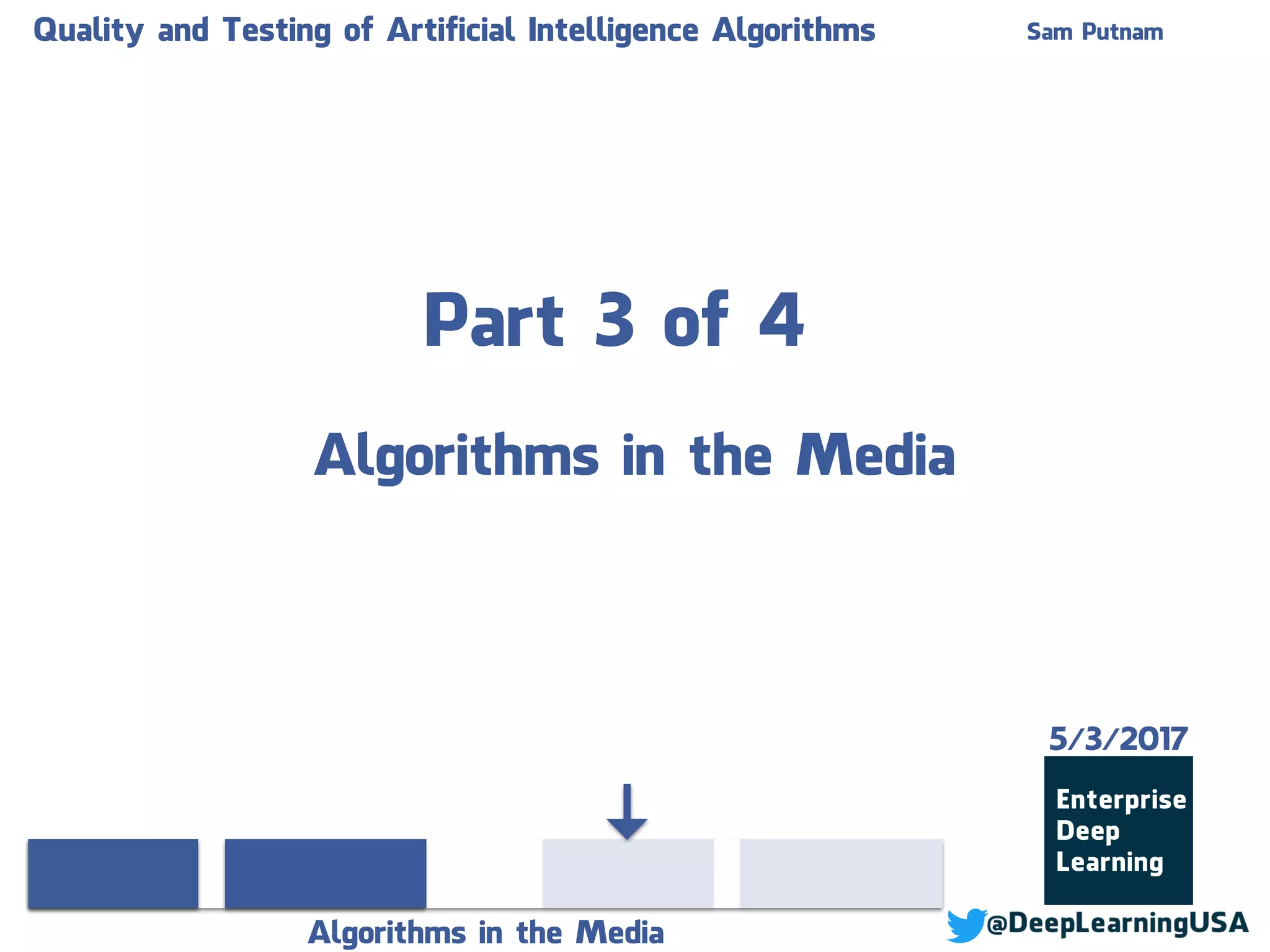 Quality and Testing of Artificial Intelligence Algorithms

Sam Putnam

Part 3 of 4

Algorithms in the Media

5/3/2017

Enterprise Deep Learning

Algorithms in the Media

@DeepLearningUSA